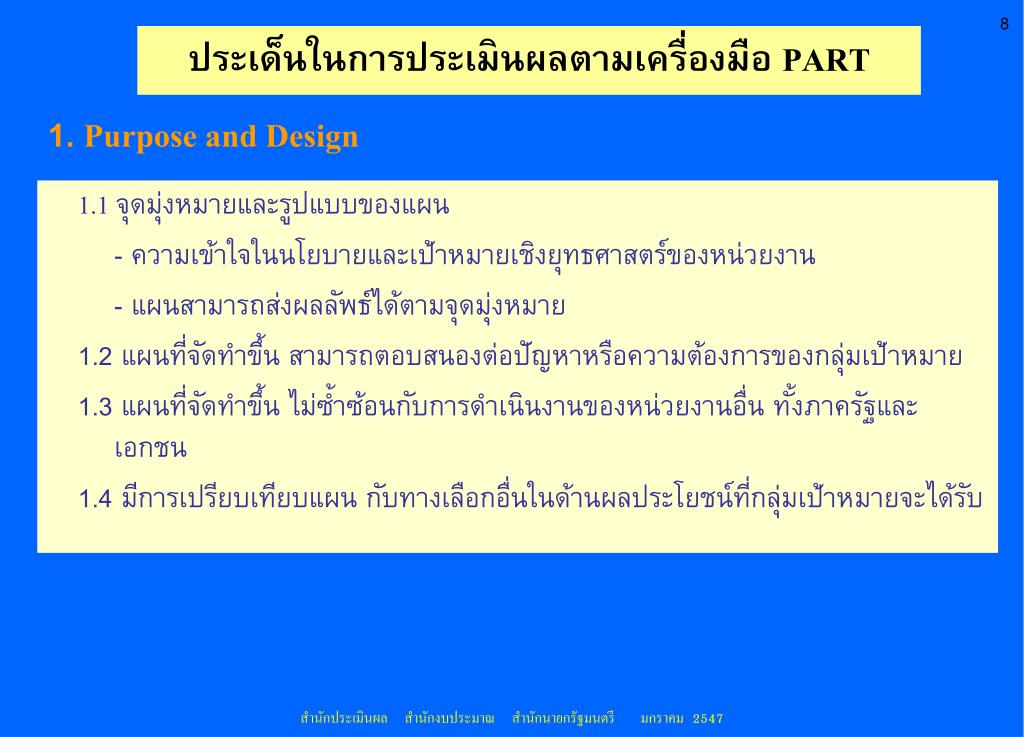 8

ประเด็นในการประเมินผลตามเครื่องมือ PART

1. Purpose and Design

1.1 จุดมุ่งหมายและรูปแบบของแผน

- ความเข้าใจในนโยบายและเป้าหมายเชิงยุทธศาสตร์ของหน่วยงาน

- แผนสามารถส่งผลลัพธ์ได้ตามจุดมุ่งหมาย

1.2 แผนที่จัดทำขึ้น สามารถตอบสนองต่อปัญหาหรือความต้องการของกลุ่มเป้าหมาย

1.3 แผนที่จัดทำขึ้น ไม่ซ้ำซ้อนกับการดำเนินงานของหน่วยงานอื่น ทั้งภาครัฐและเอกชน

1.4 มีการเปรียบเทียบแผน กับทางเลือกอื่นในด้านผลประโยชน์ที่กลุ่มเป้าหมายจะได้รับ

สำนักประเมินผล สำนักงบประมาณ สำนักนายกรัฐมนตรี มกราคม 2547